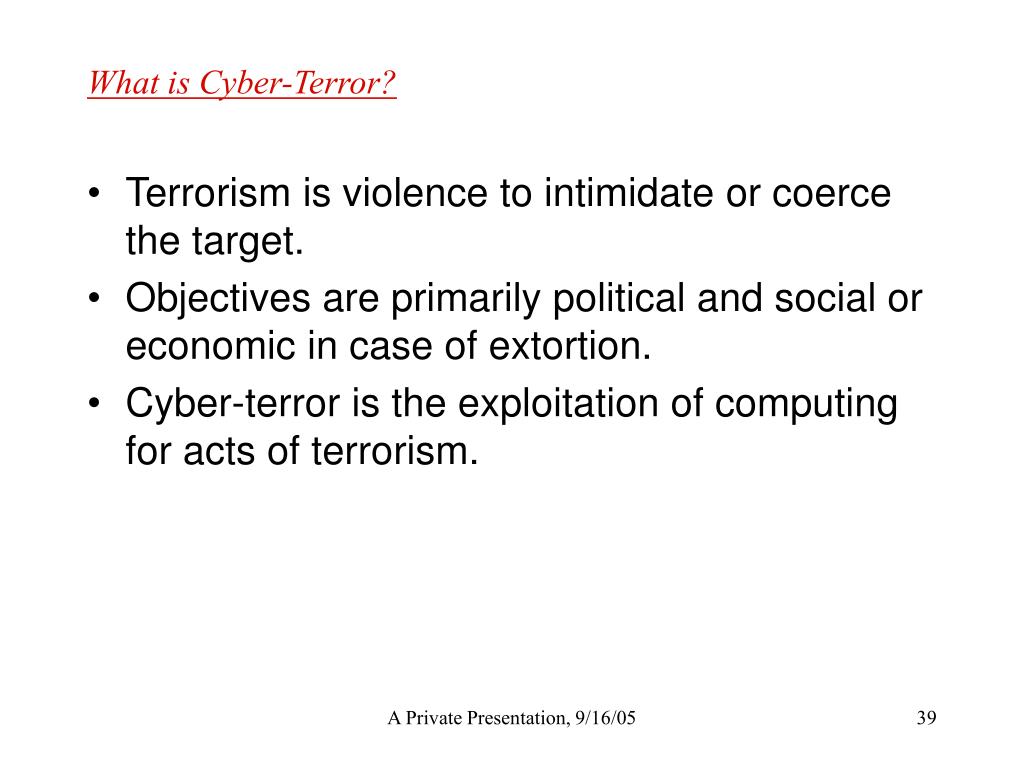 What is Cyber-Terror?

• Terrorism is violence to intimidate or coerce the target.
• Objectives are primarily political and social or economic in case of extortion.
• Cyber-terror is the exploitation of computing for acts of terrorism.

A Private Presentation, 9/16/05

39